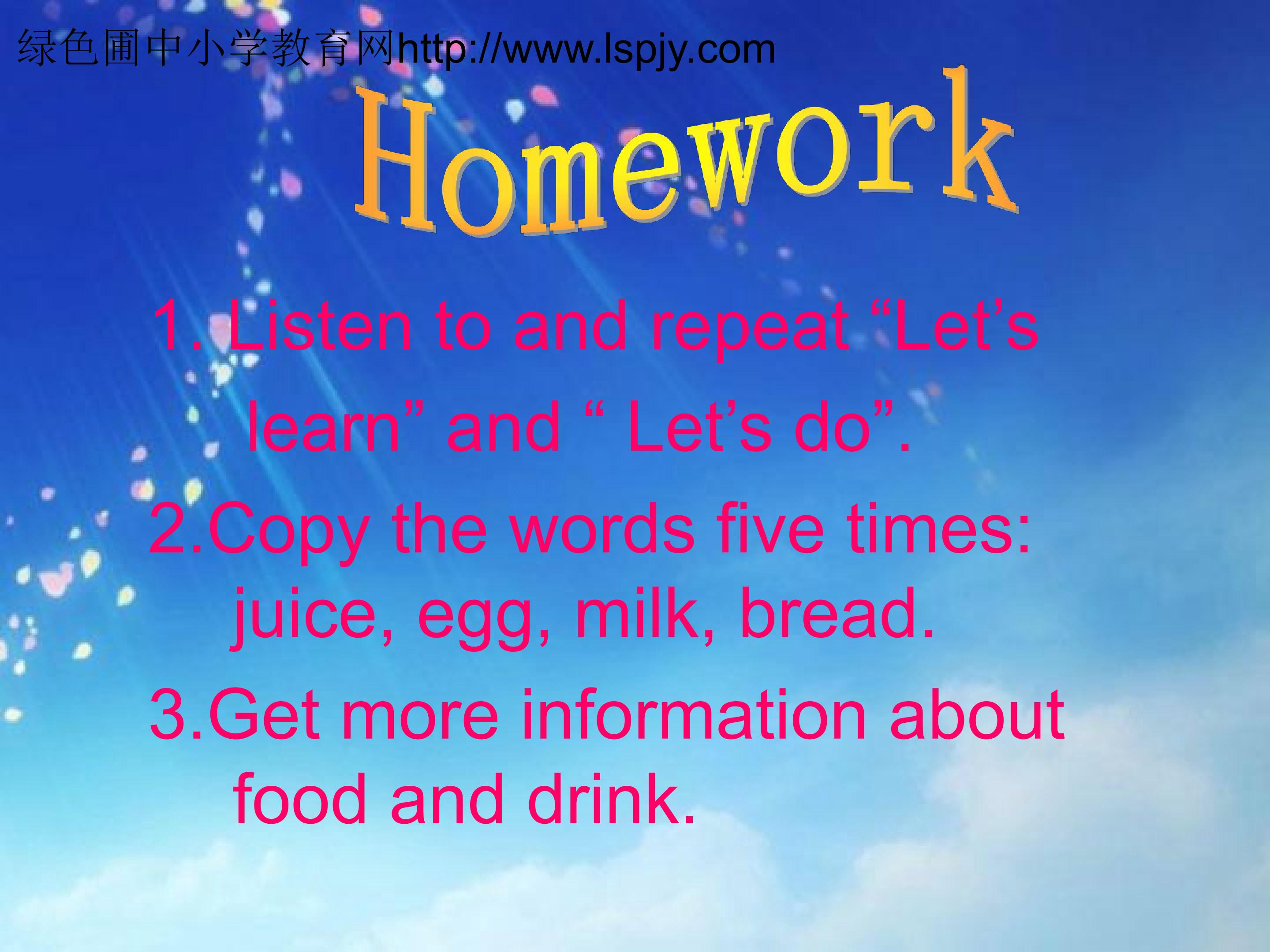 绿色圃中小学教育网http://www.lspjy.com

Homework

1. Listen to and repeat "Let's learn" and " Let's do".

2.Copy the words five times: juice, egg, milk, bread.

3.Get more information about food and drink.